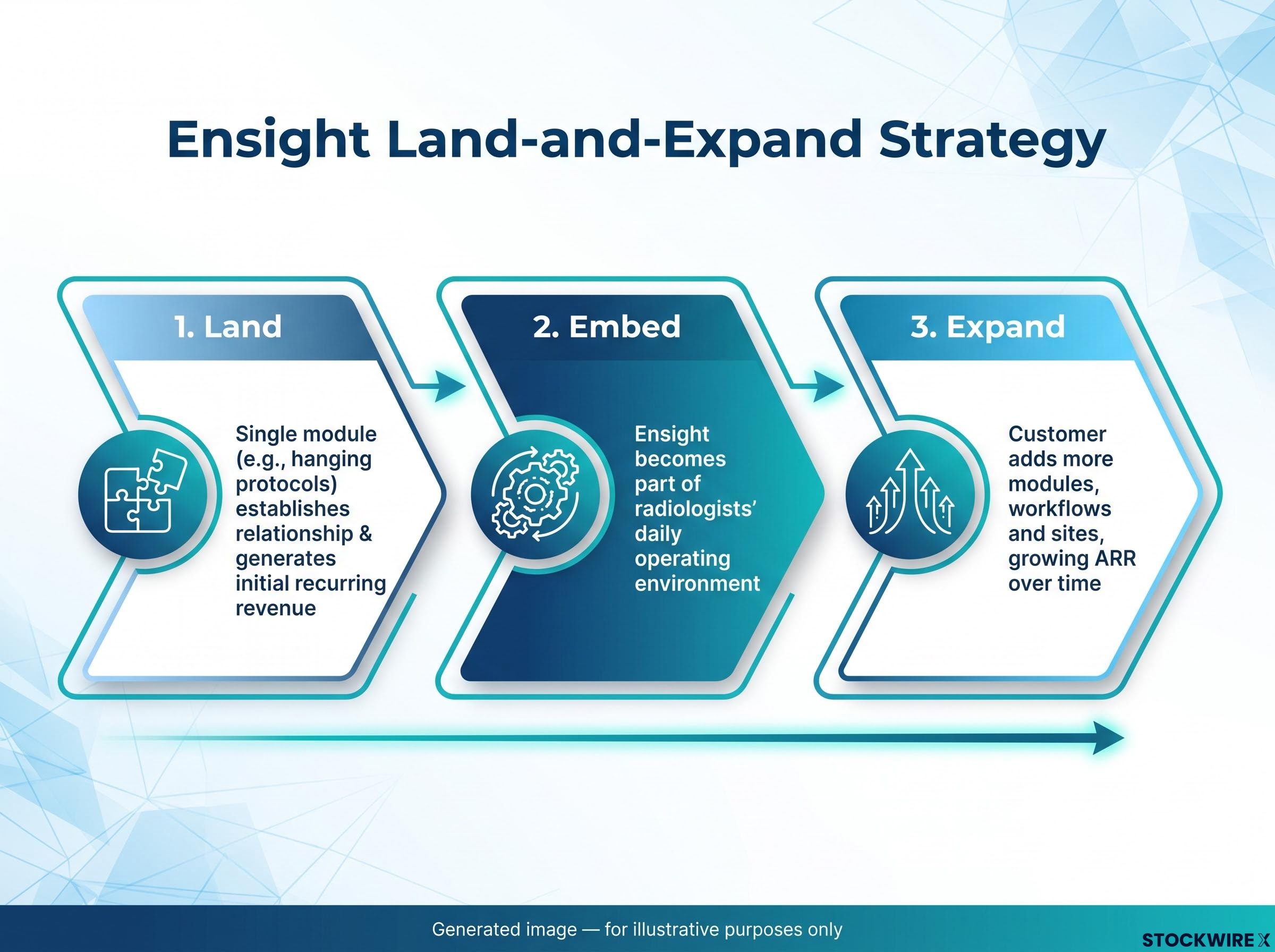 Ensight Land-and-Expand Strategy

1. Land

Single module (e.g., hanging protocols) establishes relationship & generates initial recurring revenue

2. Embed

Ensight becomes part of radiologists' daily operating environment

3. Expand

Customer adds more modules, workflows and sites, growing ARR over time

Generated image — for illustrative purposes only

STOCKWIRE X